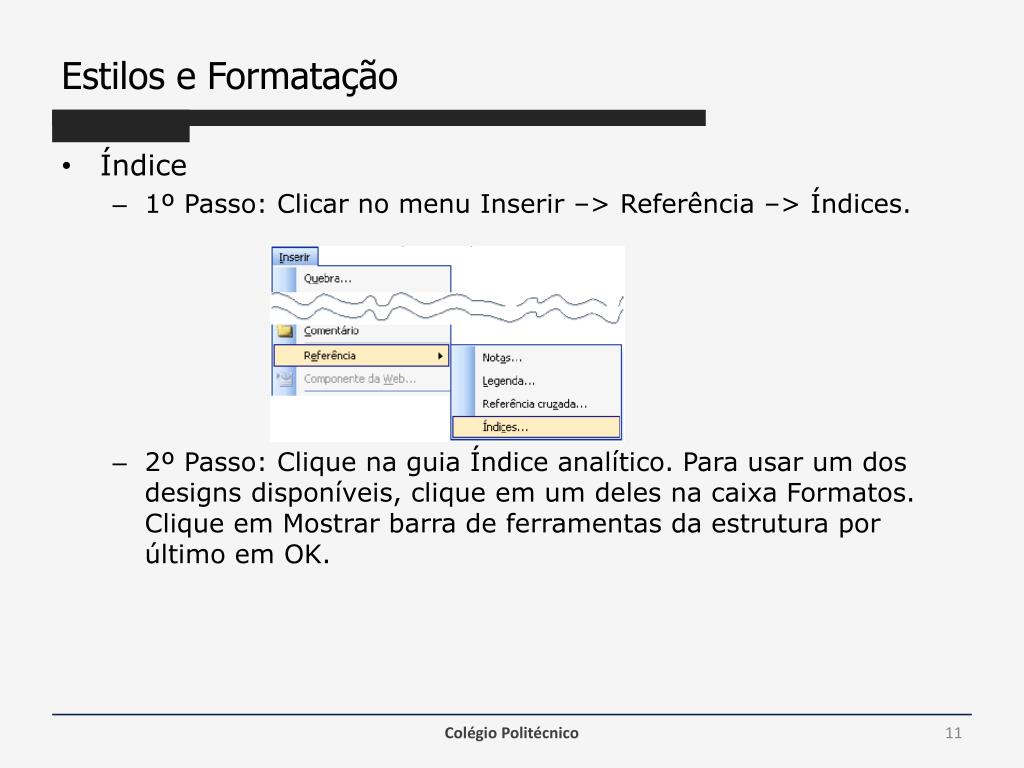 Estilos e Formatação

• Índice
– 1º Passo: Clicar no menu Inserir –> Referência –> Índices.

Inserir
Quebra...
Comentário
Referência
Componente da Web...
Notas...
Legenda...
Referência cruzada...
Índices...

– 2º Passo: Clique na guia Índice analítico. Para usar um dos designs disponíveis, clique em um deles na caixa Formatos. Clique em Mostrar barra de ferramentas da estrutura por último em OK.

Colégio Politécnico
11